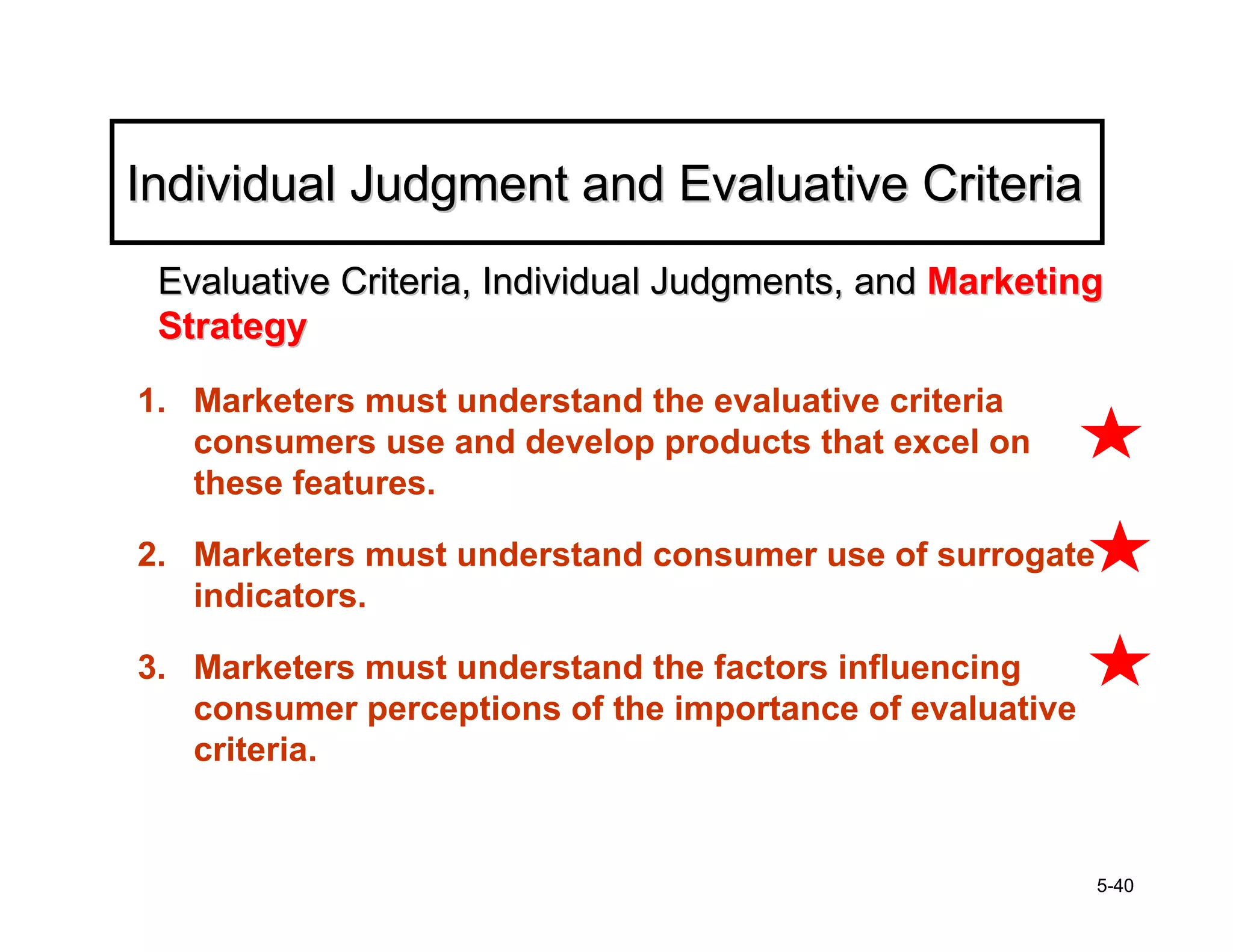 Individual Judgment and Evaluative Criteria

Evaluative Criteria, Individual Judgments, and Marketing Strategy

1. Marketers must understand the evaluative criteria consumers use and develop products that excel on these features.

2. Marketers must understand consumer use of surrogate indicators.

3. Marketers must understand the factors influencing consumer perceptions of the importance of evaluative criteria.

5-40